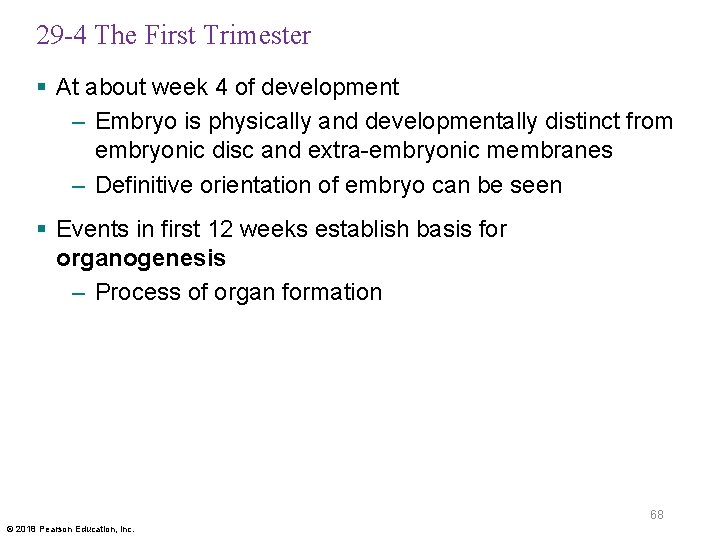 29-4 The First Trimester

▪ At about week 4 of development
– Embryo is physically and developmentally distinct from embryonic disc and extra-embryonic membranes
– Definitive orientation of embryo can be seen

▪ Events in first 12 weeks establish basis for **organogenesis**
– Process of organ formation

68

© 2018 Pearson Education, Inc.